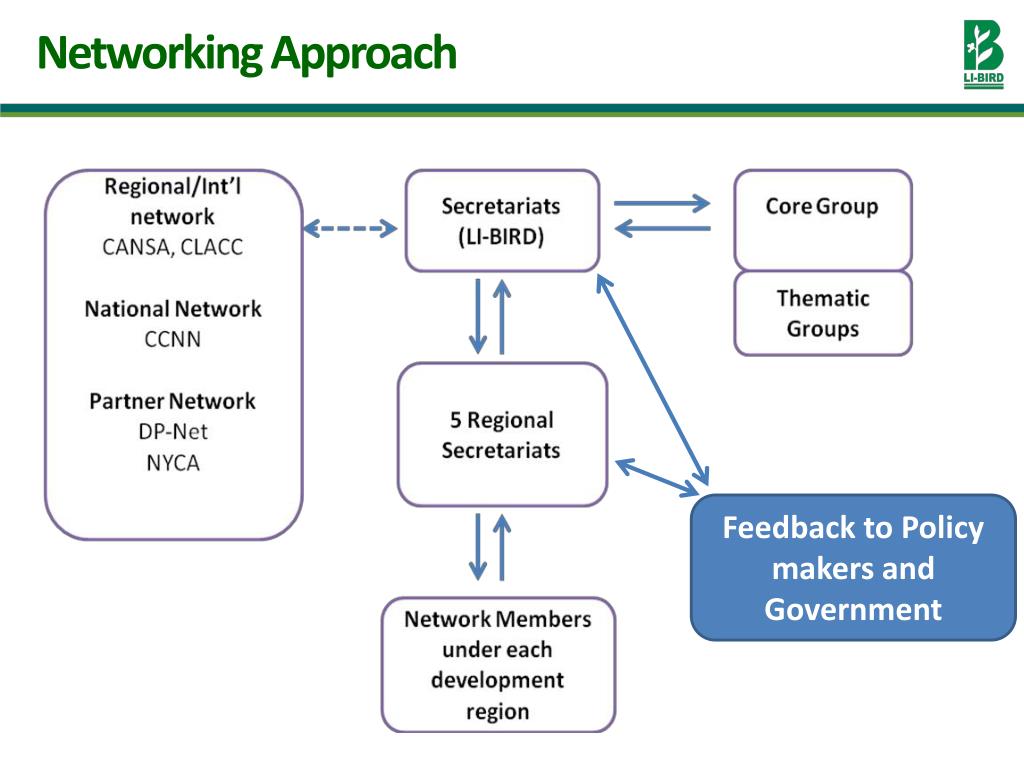 Networking Approach

LI-BIRD

Regional/Int'l network
CANSA, CLACC

National Network
CCNN

Partner Network
DP-Net
NYCA

Secretariats (LI-BIRD)

Core Group

Thematic Groups

5 Regional Secretariats

Feedback to Policy makers and Government

Network Members under each development region